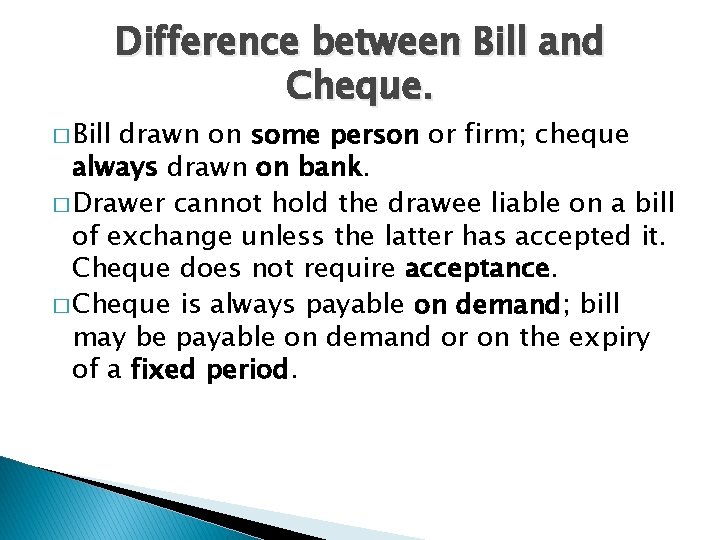 Difference between Bill and Cheque.

□ Bill drawn on some person or firm; cheque always drawn on bank.

□ Drawer cannot hold the drawee liable on a bill of exchange unless the latter has accepted it. Cheque does not require acceptance.

□ Cheque is always payable on demand; bill may be payable on demand or on the expiry of a fixed period.